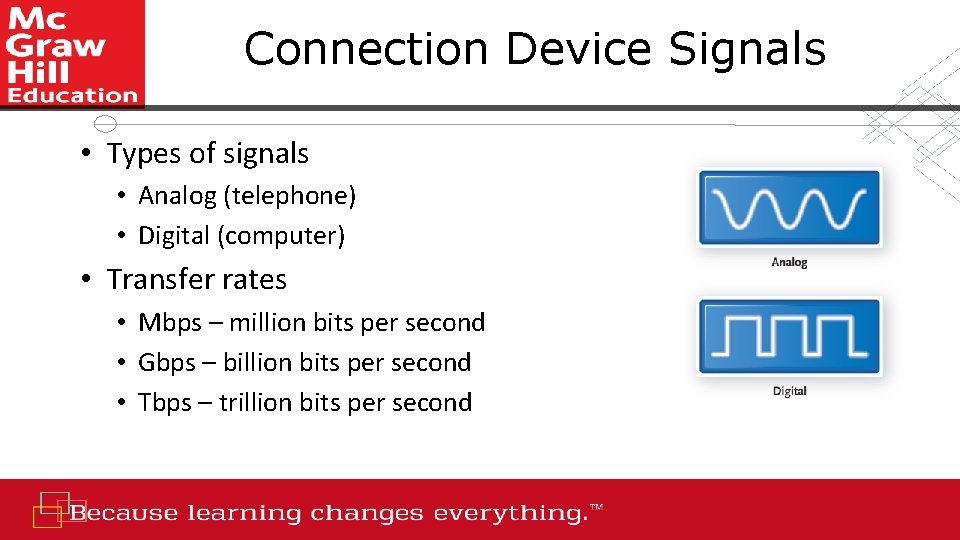 Mc Graw Hill Education

Connection Device Signals

• Types of signals
  • Analog (telephone)
  • Digital (computer)
• Transfer rates
  • Mbps – million bits per second
  • Gbps – billion bits per second
  • Tbps – trillion bits per second

Analog

Digital

Because learning changes everything.™